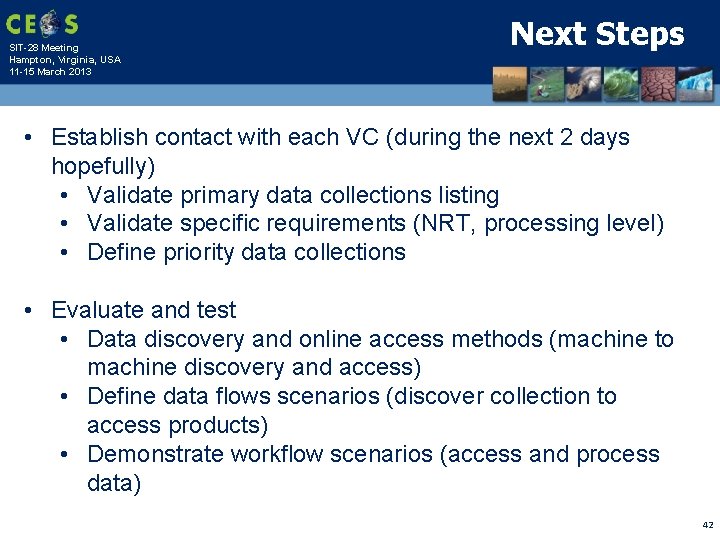 CEOS
SIT-28 Meeting
Hampton, Virginia, USA
11-15 March 2013

Next Steps

• Establish contact with each VC (during the next 2 days hopefully)
  • Validate primary data collections listing
  • Validate specific requirements (NRT, processing level)
  • Define priority data collections

• Evaluate and test
  • Data discovery and online access methods (machine to machine discovery and access)
  • Define data flows scenarios (discover collection to access products)
  • Demonstrate workflow scenarios (access and process data)

42